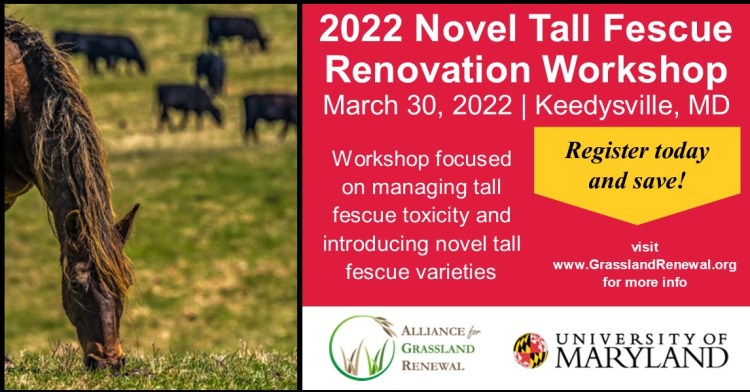 2022 Novel Tall Fescue Renovation Workshop
March 30, 2022 | Keedysville, MD

Workshop focused on managing tall fescue toxicity and introducing novel tall fescue varieties

Register today and save!

visit www.GrasslandRenewal.org for more info

ALLIANCE for GRASSLAND RENEWAL

UNIVERSITY OF MARYLAND